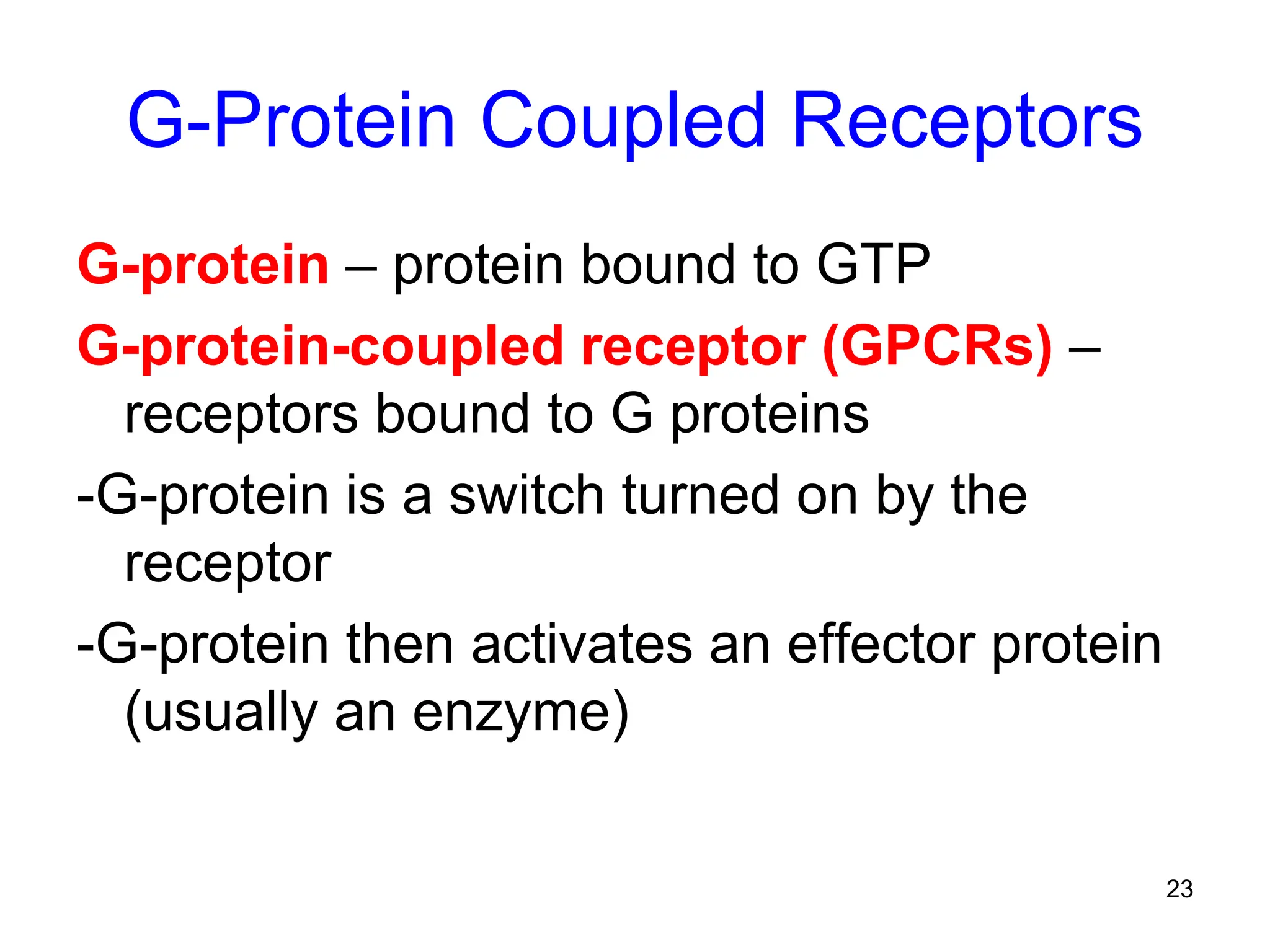 G-Protein Coupled Receptors

G-protein – protein bound to GTP

G-protein-coupled receptor (GPCRs) – receptors bound to G proteins

-G-protein is a switch turned on by the receptor

-G-protein then activates an effector protein (usually an enzyme)

23